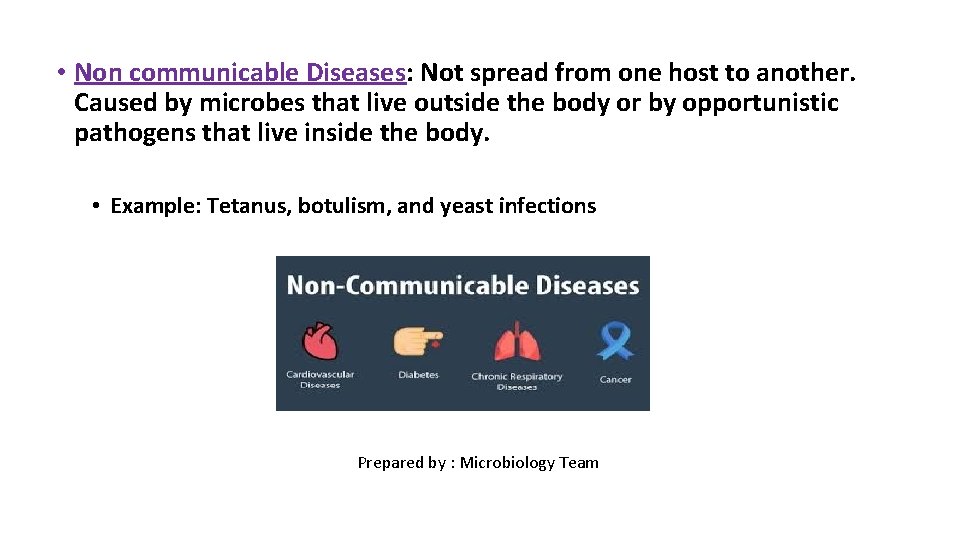 • Non communicable Diseases: Not spread from one host to another. Caused by microbes that live outside the body or by opportunistic pathogens that live inside the body.

• Example: Tetanus, botulism, and yeast infections

Non-Communicable Diseases

Cardiovascular Diseases

Diabetes

Chronic Respiratory Diseases

Cancer

Prepared by : Microbiology Team